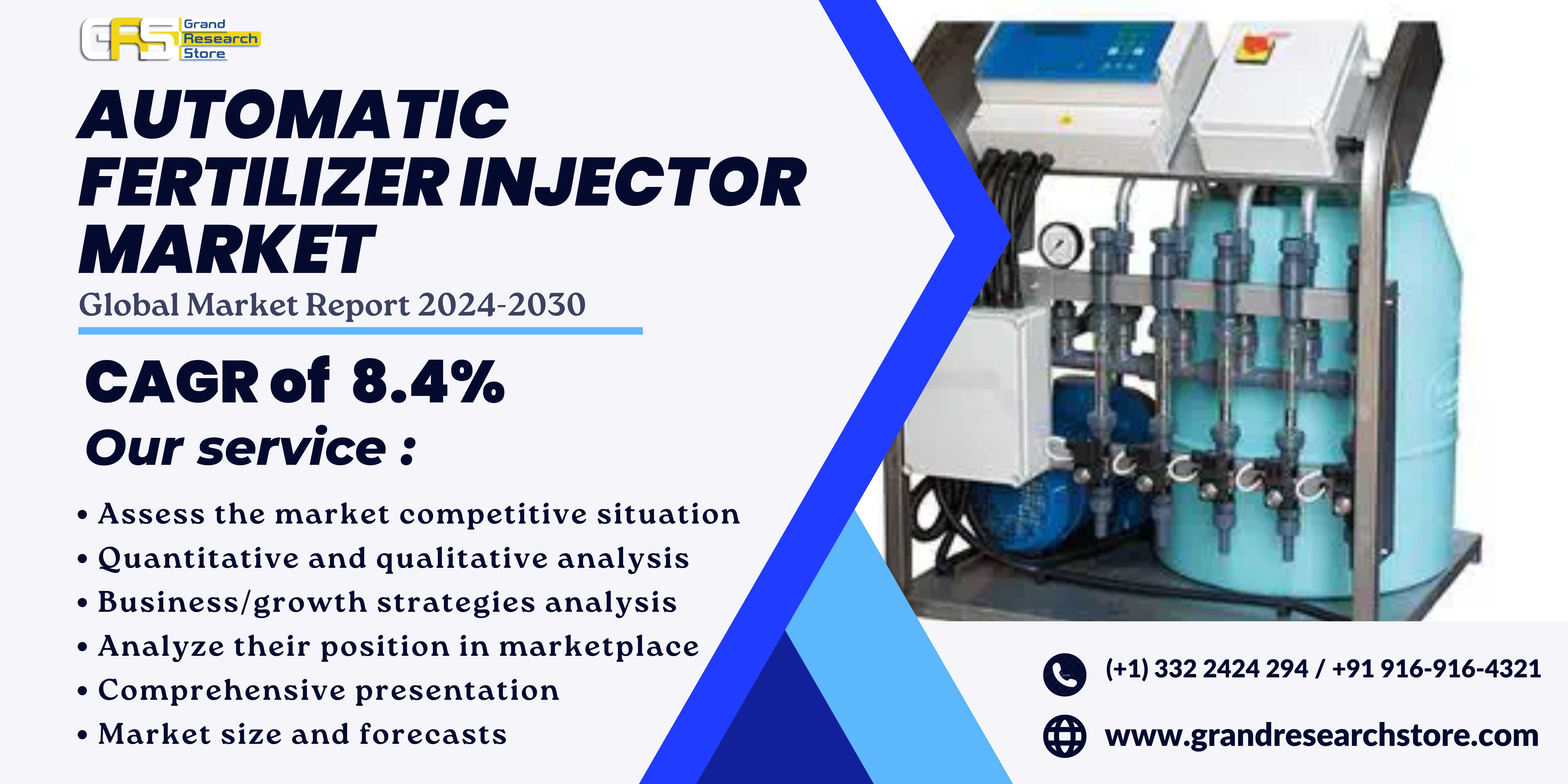 GRS Grand Research Store

AUTOMATIC FERTILIZER INJECTOR MARKET

Global Market Report 2024-2030

CAGR of 8.4%

Our service :

• Assess the market competitive situation
• Quantitative and qualitative analysis
• Business/growth strategies analysis
• Analyze their position in marketplace
• Comprehensive presentation
• Market size and forecasts

(+1) 332 2424 294 / +91 916-916-4321

www.grandresearchstore.com